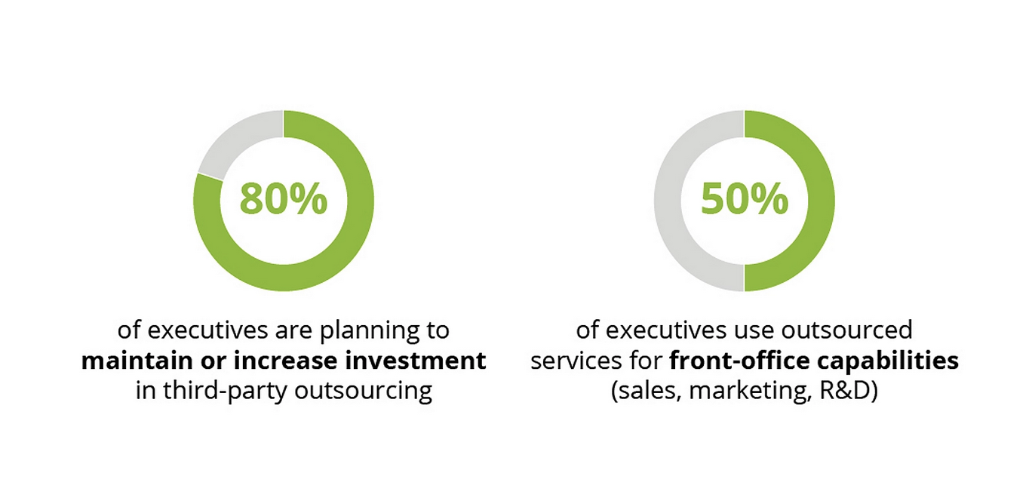 80%

of executives are planning to maintain or increase investment in third-party outsourcing

50%

of executives use outsourced services for front-office capabilities (sales, marketing, R&D)